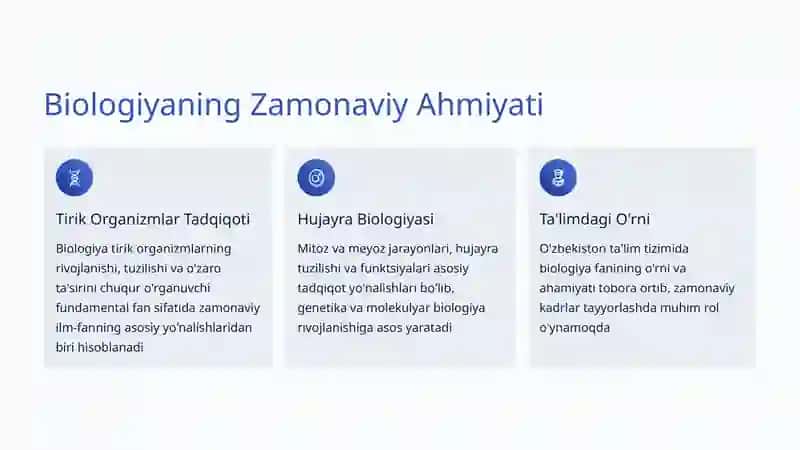 Biologiyaning Zamonaviy Ahmiyati

Tirik Organizmlar Tadqiqoti

Biologiya tirik organizmlarning rivojlanishi, tuzilishi va o'zaro ta'sirini chuqur o'rganuvchi fundamental fan sifatida zamonaviy ilm-fanning asosiy yo'nalishlaridan biri hisoblanadi

Hujayra Biologiyasi

Mitoz va meyoz jarayonlari, hujayra tuzilishi va funktsiyalari asosiy tadqiqot yo'nalishlari bo'lib, genetika va molekulyar biologiya rivojlanishiga asos yaratadi

Ta'limdagi O'rni

O'zbekiston ta'lim tizimida biologiya fanining o'rni va ahamiyati tobora ortib, zamonaviy kadrlar tayyorlashda muhim rol o'ynamoqda